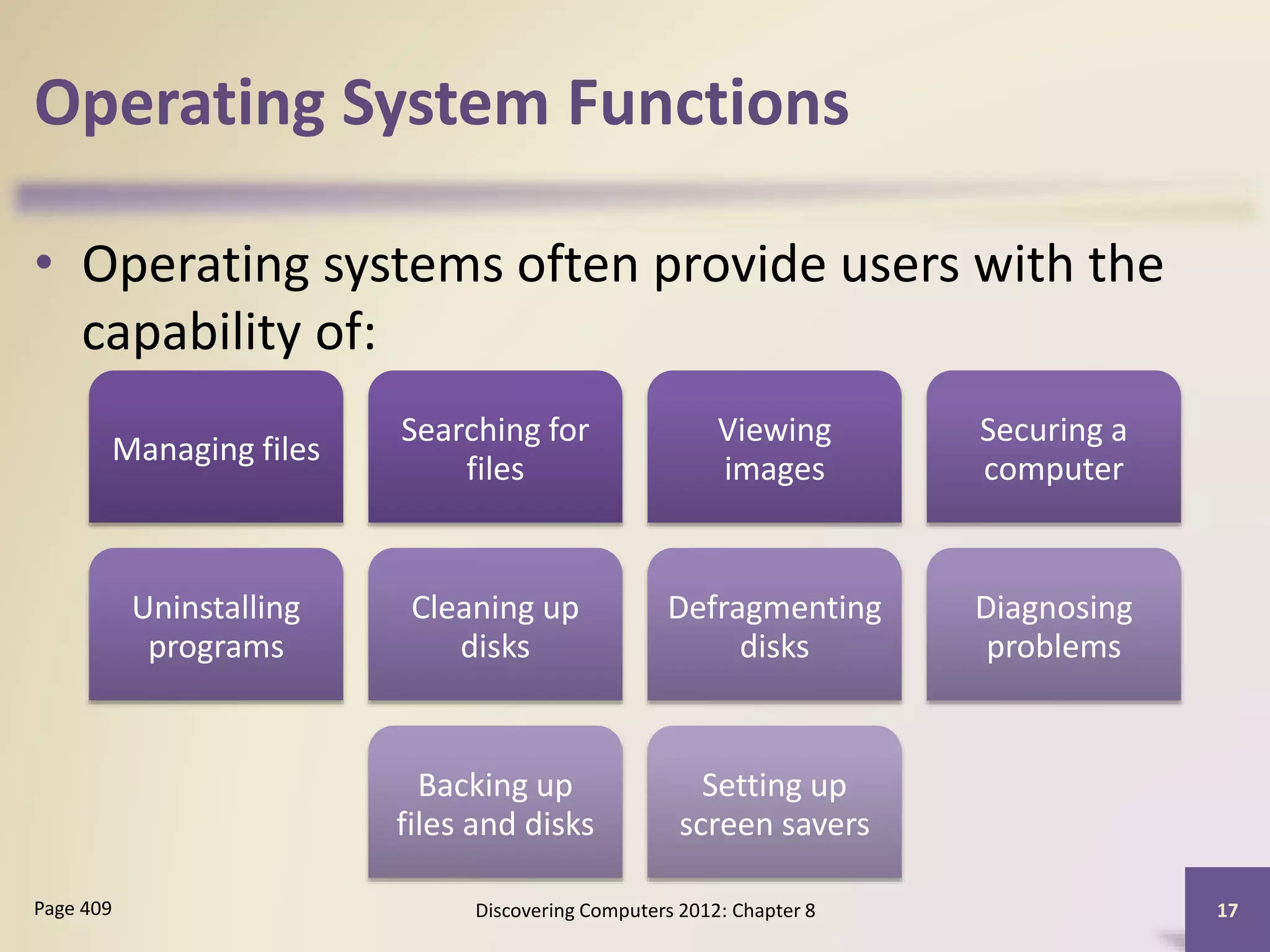 Operating System Functions

• Operating systems often provide users with the capability of:

Managing files

Searching for files

Viewing images

Securing a computer

Uninstalling programs

Cleaning up disks

Defragmenting disks

Diagnosing problems

Backing up files and disks

Setting up screen savers

Page 409

Discovering Computers 2012: Chapter 8

17